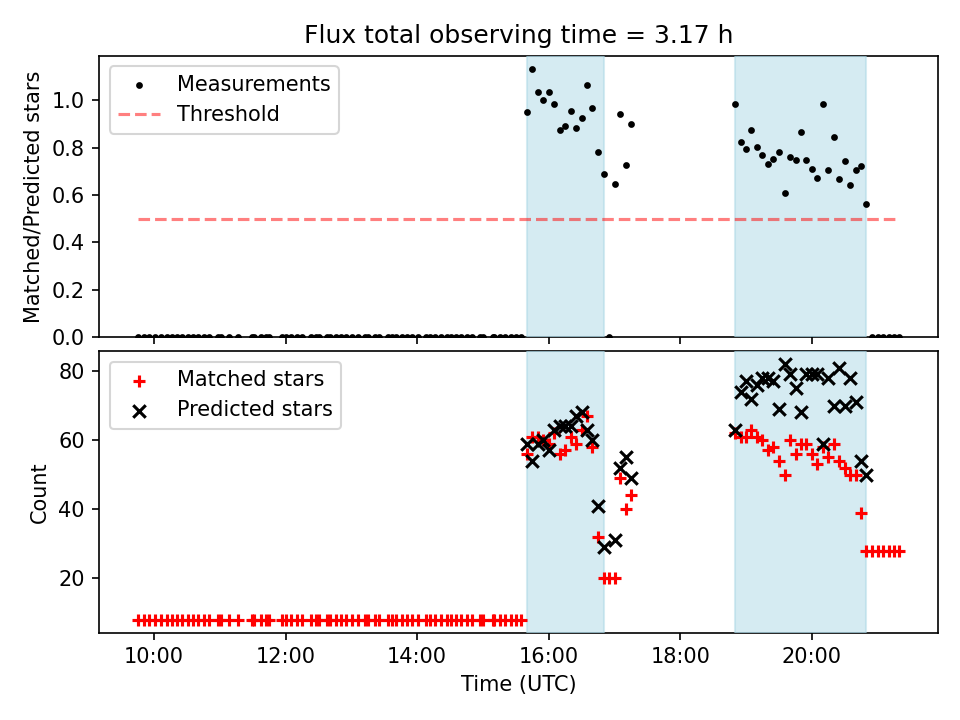 Flux total observing time = 3.17 h

Measurements
Threshold

Matched/Predicted stars

1.0
0.8
0.6
0.4
0.2
0.0

Matched stars
Predicted stars

Count

80
60
40
20

10:00
12:00
14:00
16:00
18:00
20:00

Time (UTC)